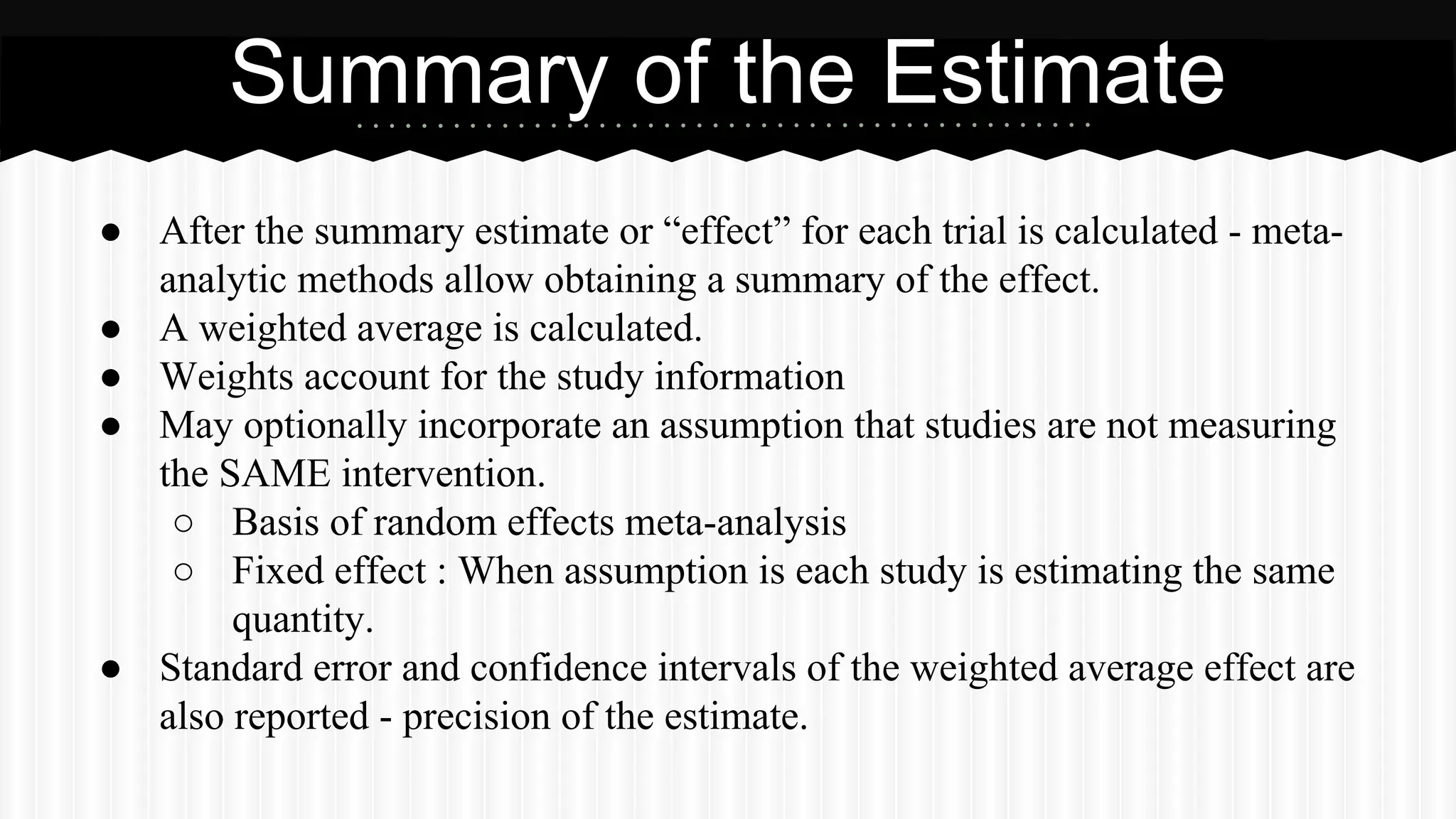 Summary of the Estimate

● After the summary estimate or “effect” for each trial is calculated - meta-analytic methods allow obtaining a summary of the effect.
● A weighted average is calculated.
● Weights account for the study information
● May optionally incorporate an assumption that studies are not measuring the SAME intervention.
○ Basis of random effects meta-analysis
○ Fixed effect : When assumption is each study is estimating the same quantity.
● Standard error and confidence intervals of the weighted average effect are also reported - precision of the estimate.